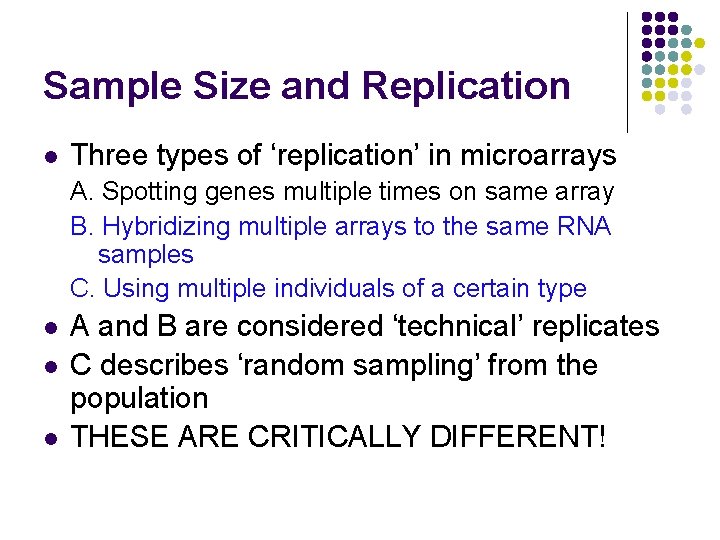 Sample Size and Replication

- Three types of ‘replication’ in microarrays
  A. Spotting genes multiple times on same array
  B. Hybridizing multiple arrays to the same RNA samples
  C. Using multiple individuals of a certain type
- A and B are considered ‘technical’ replicates
- C describes ‘random sampling’ from the population
- THESE ARE CRITICALLY DIFFERENT!